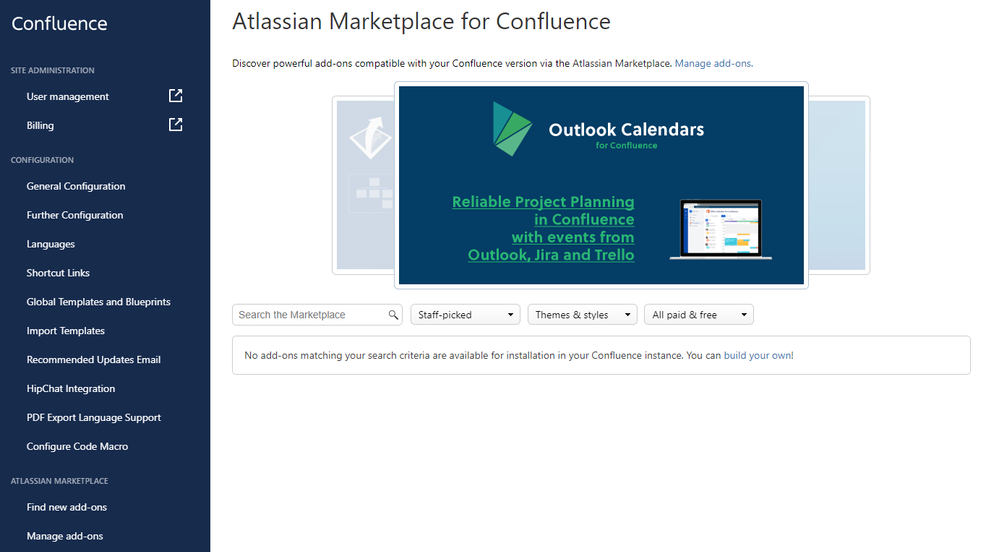 Confluence

SITE ADMINISTRATION

User management

Billing

CONFIGURATION

General Configuration

Further Configuration

Languages

Shortcut Links

Global Templates and Blueprints

Import Templates

Recommended Updates Email

HipChat Integration

PDF Export Language Support

Configure Code Macro

ATLASSIAN MARKETPLACE

Find new add-ons

Manage add-ons

Atlassian Marketplace for Confluence

Discover powerful add-ons compatible with your Confluence version via the Atlassian Marketplace. Manage add-ons.

Outlook Calendars
for Confluence

Reliable Project Planning in Confluence with events from Outlook, Jira and Trello

Search the Marketplace

Staff-picked

Themes & styles

All paid & free

No add-ons matching your search criteria are available for installation in your Confluence instance. You can build your own!